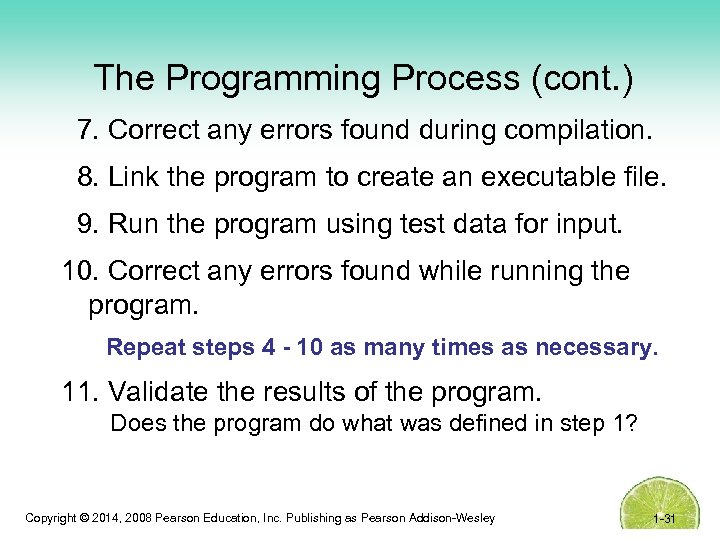 The Programming Process (cont.)

7. Correct any errors found during compilation.

8. Link the program to create an executable file.

9. Run the program using test data for input.

10. Correct any errors found while running the program.

Repeat steps 4 - 10 as many times as necessary.

11. Validate the results of the program.
Does the program do what was defined in step 1?

Copyright © 2014, 2008 Pearson Education, Inc. Publishing as Pearson Addison-Wesley

1-31